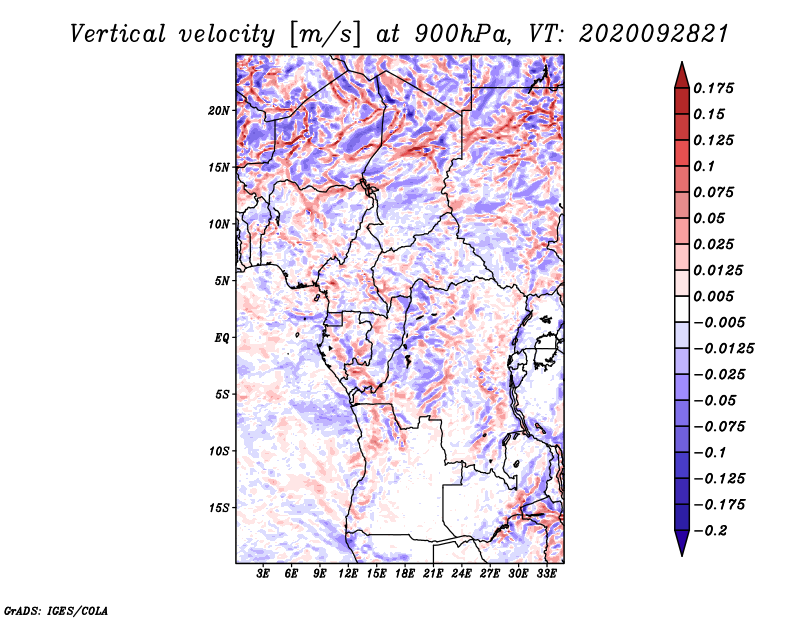 Vertical velocity [m/s] at 900hPa, VT: 2020092821

20N
15N
10N
5N
EQ
5S
10S
15S

3E 6E 9E 12E 15E 18E 21E 24E 27E 30E 33E

0.175
0.15
0.125
0.1
0.075
0.05
0.025
0.0125
0.005
−0.005
−0.0125
−0.025
−0.05
−0.075
−0.1
−0.125
−0.175
−0.2

GrADS: IGES/COLA